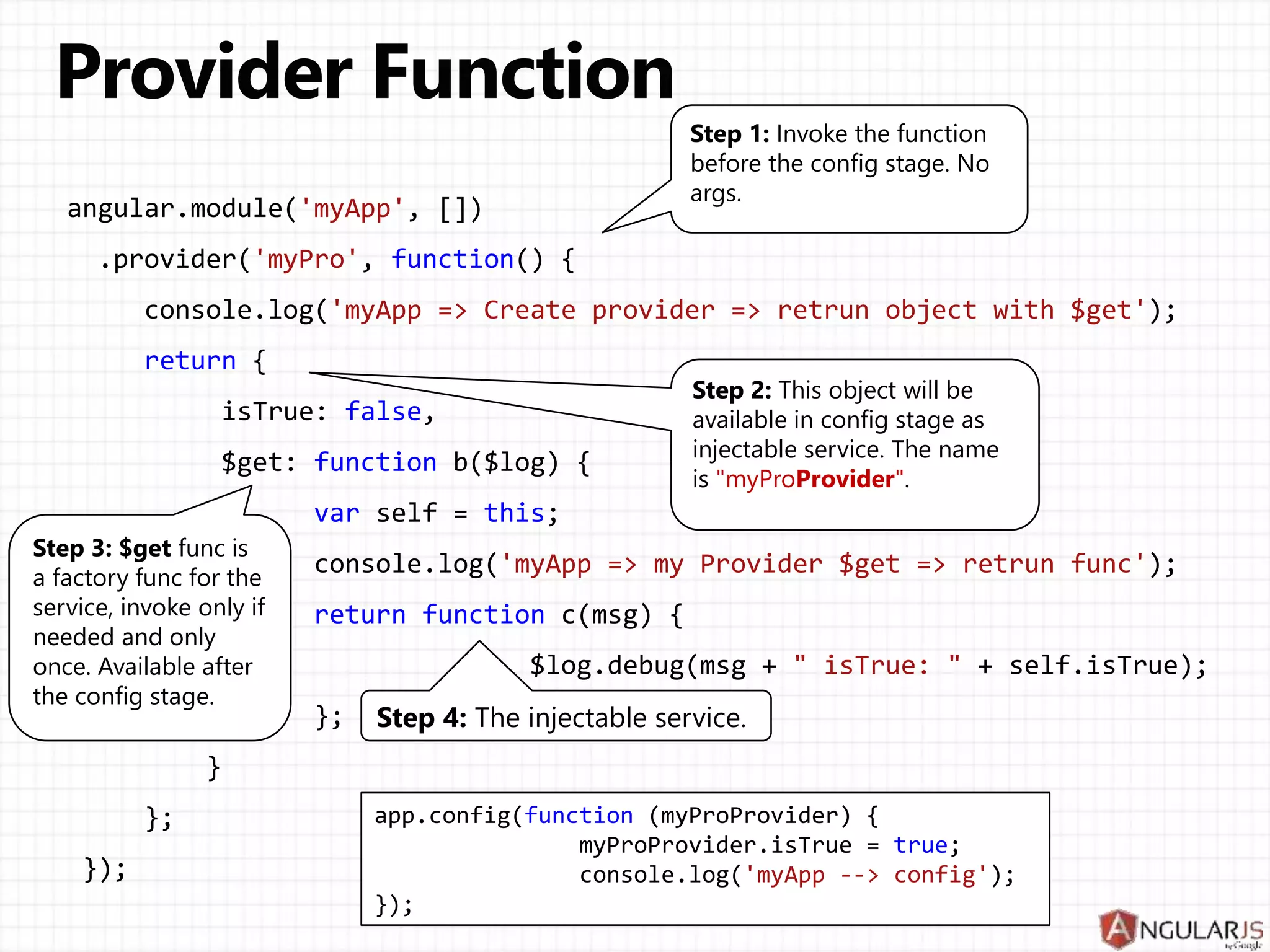 Provider Function

Step 1: Invoke the function before the config stage. No args.

angular.module('myApp', [])
.provider('myPro', function() {
console.log('myApp => Create provider => retrun object with $get');
return {
isTrue: false,
$get: function b($log) {
var self = this;
console.log('myApp => my Provider $get => retrun func');
return function c(msg) {
$log.debug(msg + " isTrue: " + self.isTrue);
};
}
};
});

Step 2: This object will be available in config stage as injectable service. The name is "myProProvider".

Step 3: $get func is a factory func for the service, invoke only if needed and only once. Available after the config stage.

Step 4: The injectable service.

app.config(function (myProProvider) {
myProProvider.isTrue = true;
console.log('myApp --> config');
});

ANGULARJS
by Google